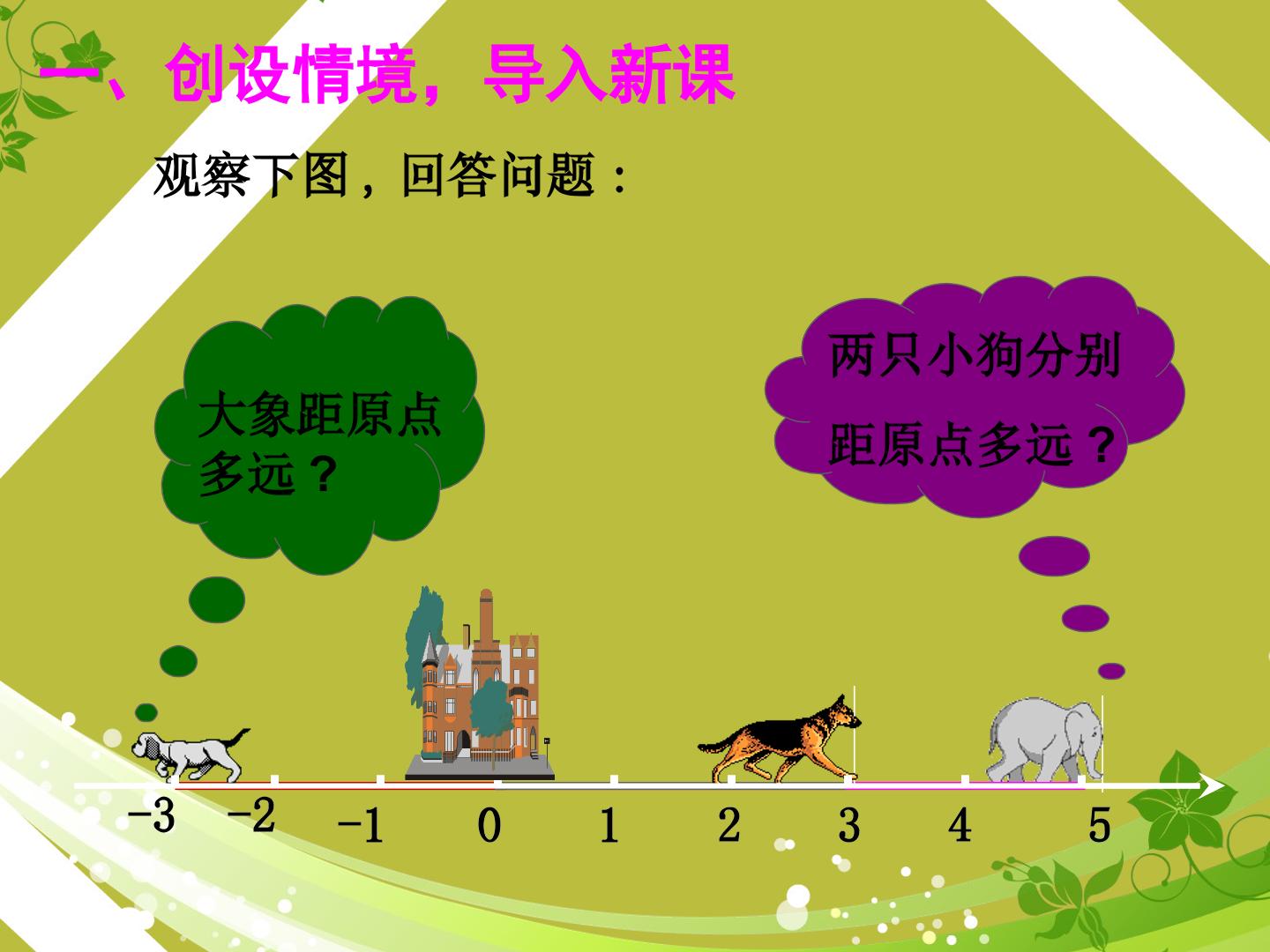 一、创设情境，导入新课

观察下图，回答问题：

大象距原点多远？

两只小狗分别距原点多远？

-3 -2 -1 0 1 2 3 4 5